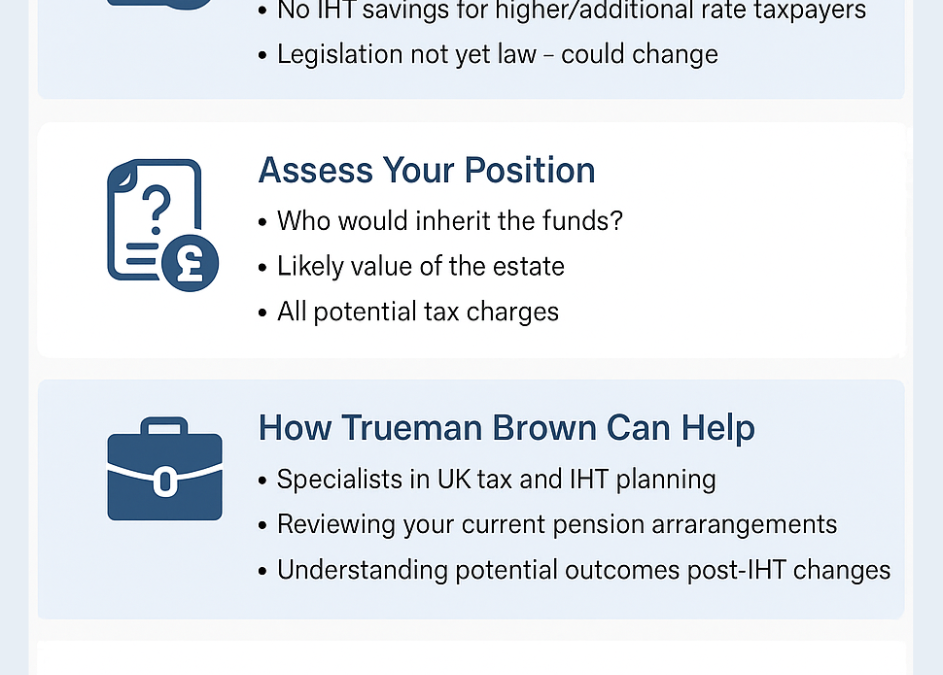 • No IHT savings for higher/additional rate taxpayers
• Legislation not yet law – could change

Assess Your Position
• Who would inherit the funds?
• Likely value of the estate
• All potential tax charges

How Trueman Brown Can Help
• Specialists in UK tax and IHT planning
• Reviewing your current pension arrarangements
• Understanding potential outcomes post-IHT changes